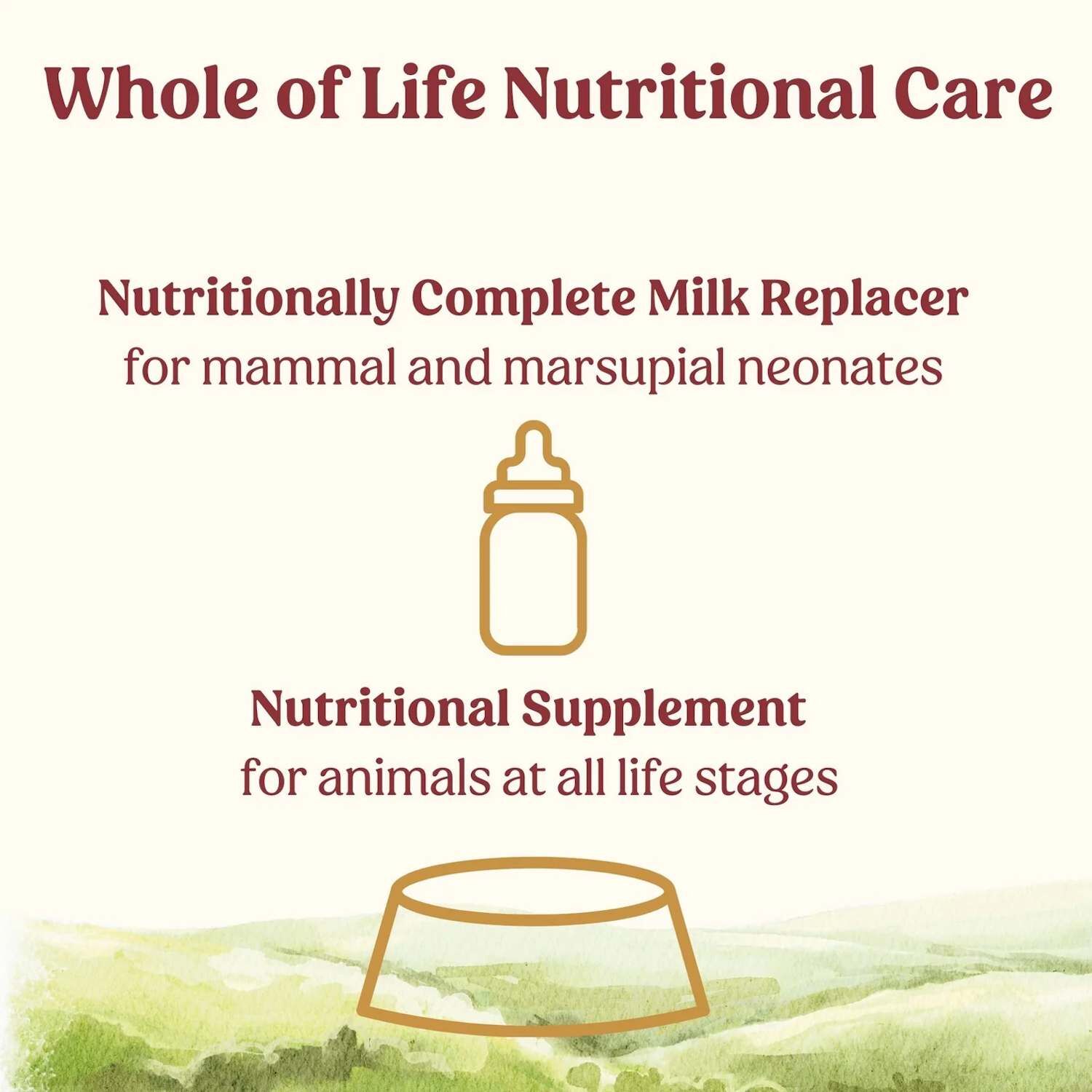 Whole of Life Nutritional Care

Nutritionally Complete Milk Replacer
for mammal and marsupial neonates

Nutritional Supplement
for animals at all life stages